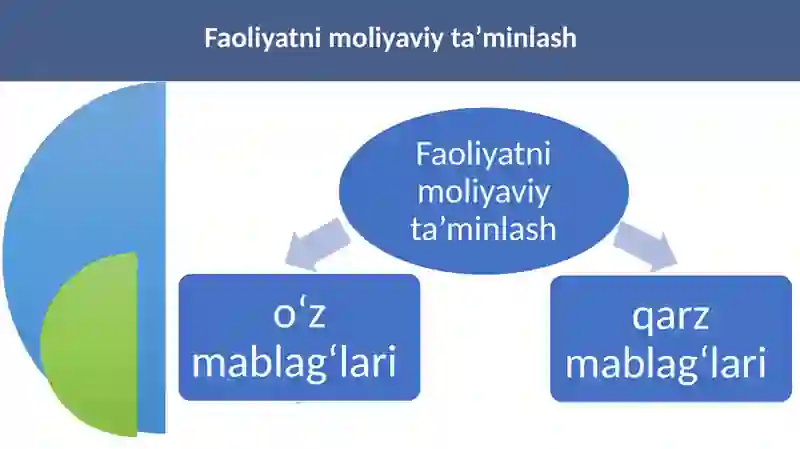 Faoliyatni moliyaviy ta’minlash

Faoliyatni moliyaviy ta’minlash

o‘z mablag‘lari

qarz mablag‘lari